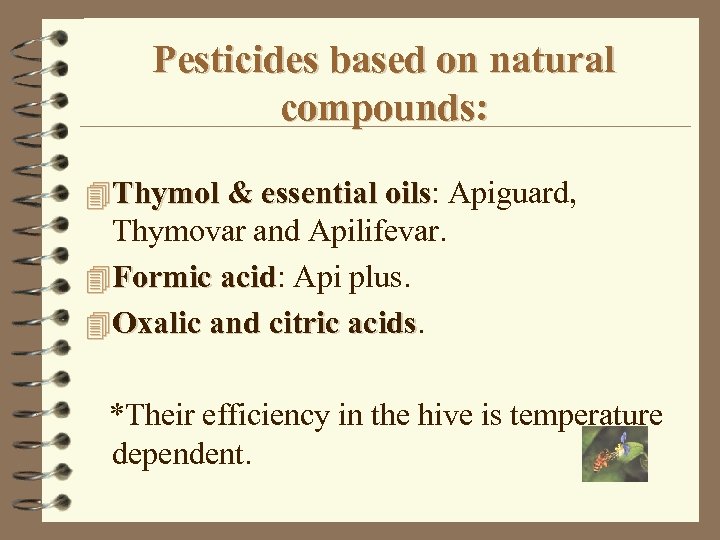 Pesticides based on natural compounds:

Thymol & essential oils: Apiguard, Thymovar and Apilifevar.

Formic acid: Api plus.

Oxalic and citric acids.

*Their efficiency in the hive is temperature dependent.